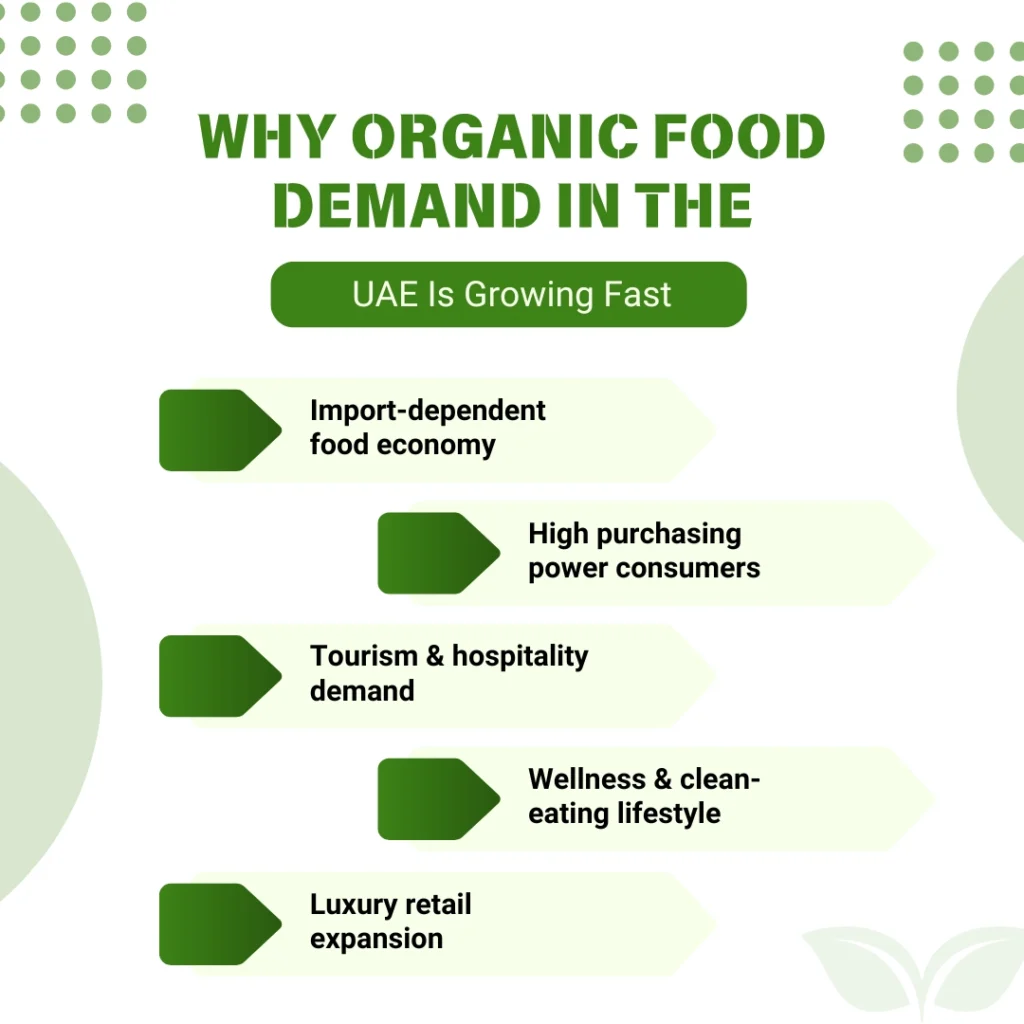 WHY ORGANIC FOOD DEMAND IN THE

UAE Is Growing Fast

Import-dependent food economy

High purchasing power consumers

Tourism & hospitality demand

Wellness & clean-eating lifestyle

Luxury retail expansion